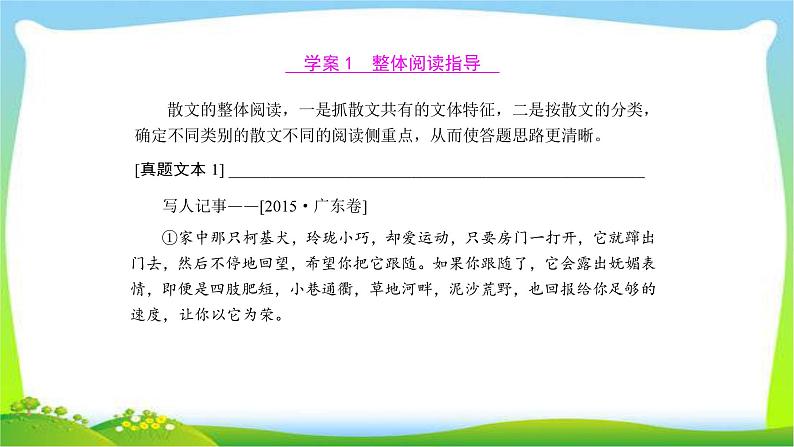 学案 1　整体阅读指导

散文的整体阅读，一是抓散文共有的文体特征，二是按散文的分类，确定不同类别的散文不同的阅读侧重点，从而使答题思路更清晰。

[真题文本 1]

写人记事——[2015·广东卷]

①家中那只柯基犬，玲珑小巧，却爱运动，只要房门一打开，它就蹿出门去，然后不停地回望，希望你把它跟随。如果你跟随了，它会露出妩媚表情，即便是四肢肥短，小巷通衢，草地河畔，泥沙荒野，也回报给你足够的速度，让你以它为荣。